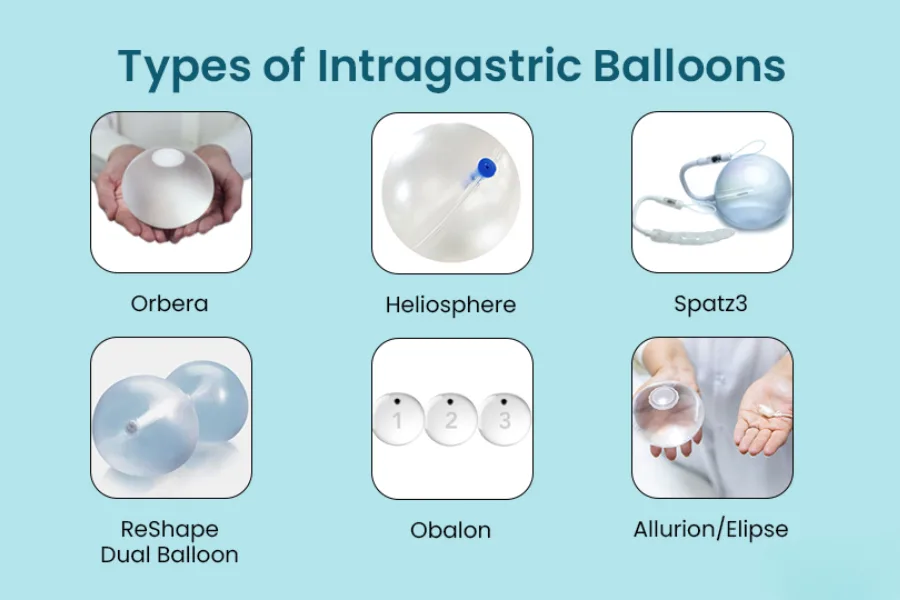 Types of Intragastric Balloons

Orbera

Heliosphere

Spatz3

ReShape Dual Balloon

1 2 3

Obalon

Allurion/Elipse